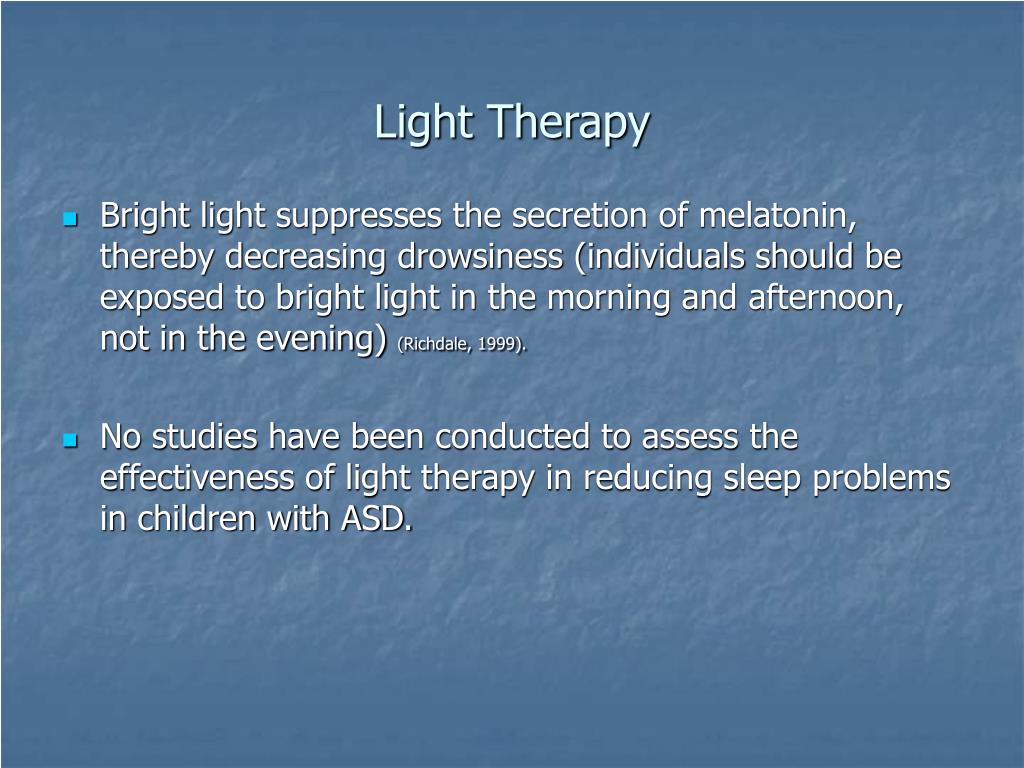 Light Therapy

Bright light suppresses the secretion of melatonin, thereby decreasing drowsiness (individuals should be exposed to bright light in the morning and afternoon, not in the evening) (Richdale, 1999).

No studies have been conducted to assess the effectiveness of light therapy in reducing sleep problems in children with ASD.